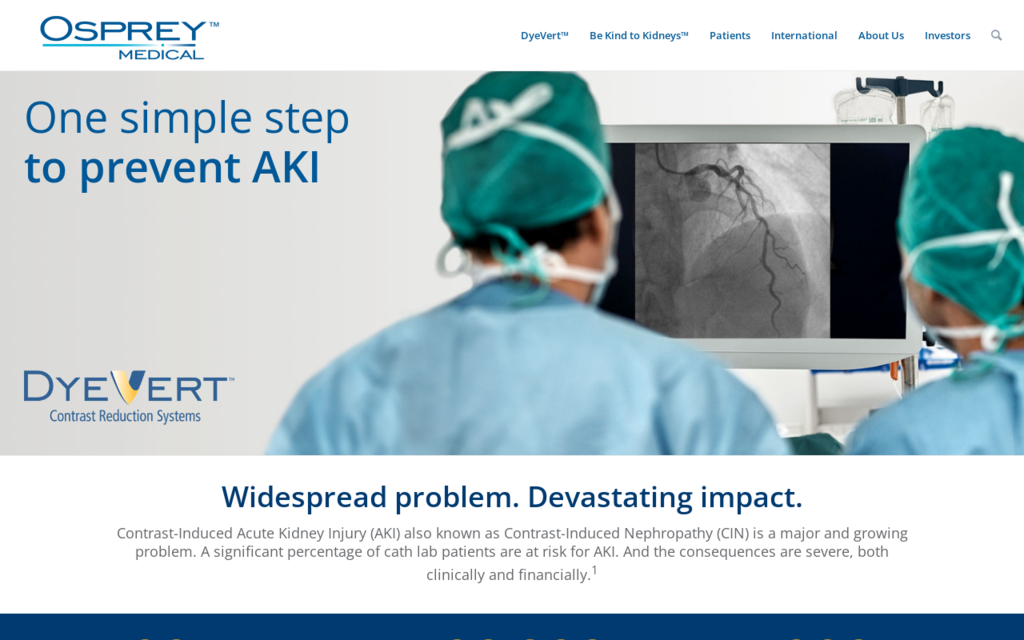 OSPREY™ MEDICAL

DyeVert™ Be Kind to Kidneys™ Patients International About Us Investors

One simple step
to prevent AKI

DYEVERT™
Contrast Reduction Systems

Widespread problem. Devastating impact.

Contrast-Induced Acute Kidney Injury (AKI) also known as Contrast-Induced Nephropathy (CIN) is a major and growing problem. A significant percentage of cath lab patients are at risk for AKI. And the consequences are severe, both clinically and financially.$^1$